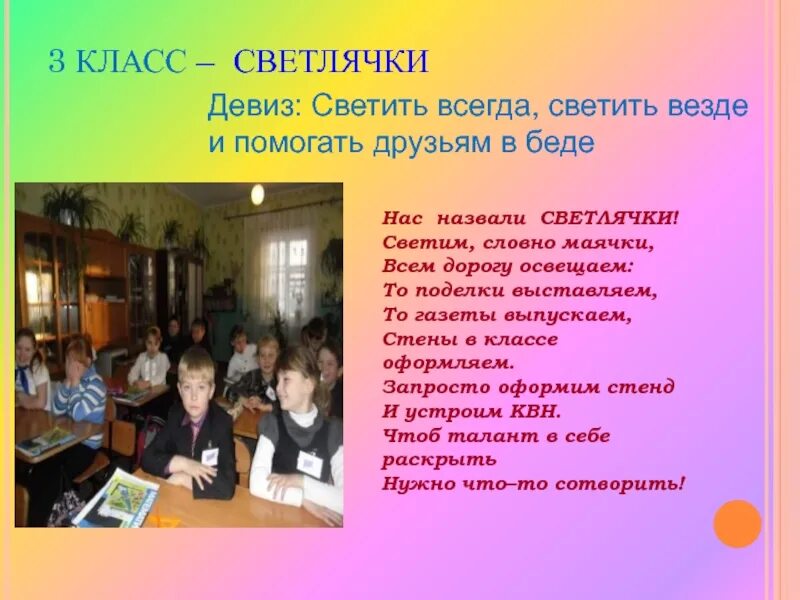 3 КЛАСС – СВЕТЛЯЧКИ

Девиз: Светить всегда, светить везде и помогать друзьям в беде

Нас назвали СВЕТЛЯЧКИ!
Светим, словно маячки,
Всем дорогу освещаем:
То поделки выставляем,
То газеты выпускаем,
Стены в классе оформляем.
Запросто оформим стенд
И устроим КВН.
Чтоб талант в себе раскрыть
Нужно что–то сотворить!